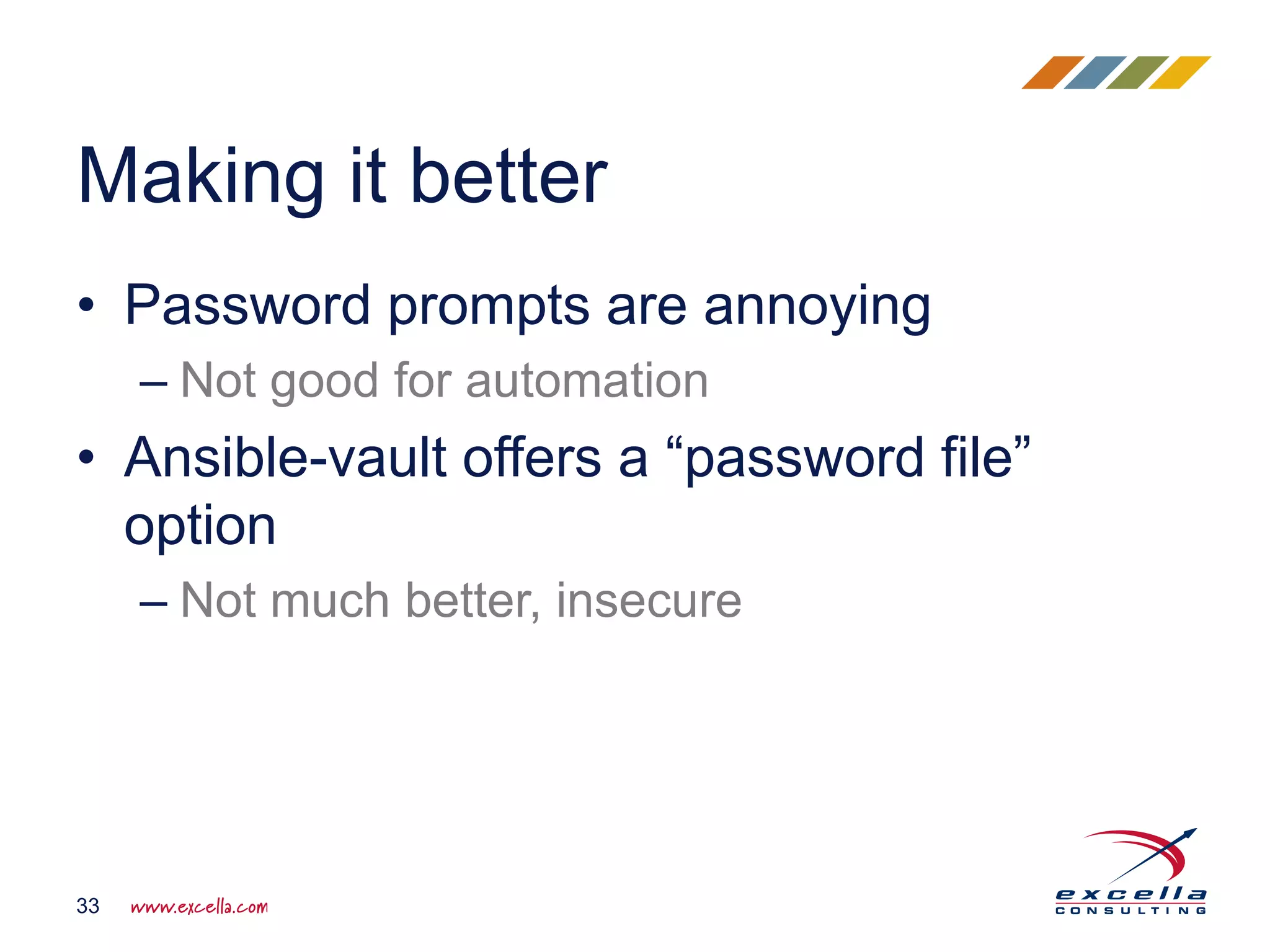 Making it better

• Password prompts are annoying

– Not good for automation

• Ansible-vault offers a “password file” option

– Not much better, insecure

33 www.excella.com

excella
CONSULTING